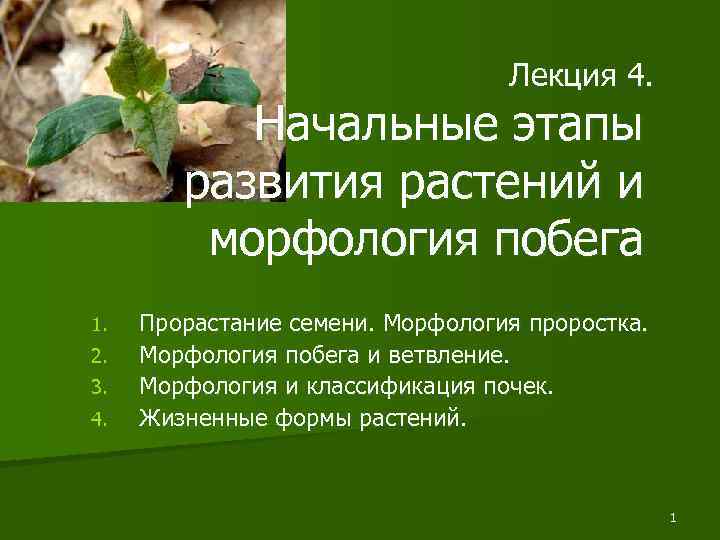 Лекция 4.

Начальные этапы развития растений и морфология побега

1. Прорастание семени. Морфология проростка.
2. Морфология побега и ветвление.
3. Морфология и классификация почек.
4. Жизненные формы растений.

1